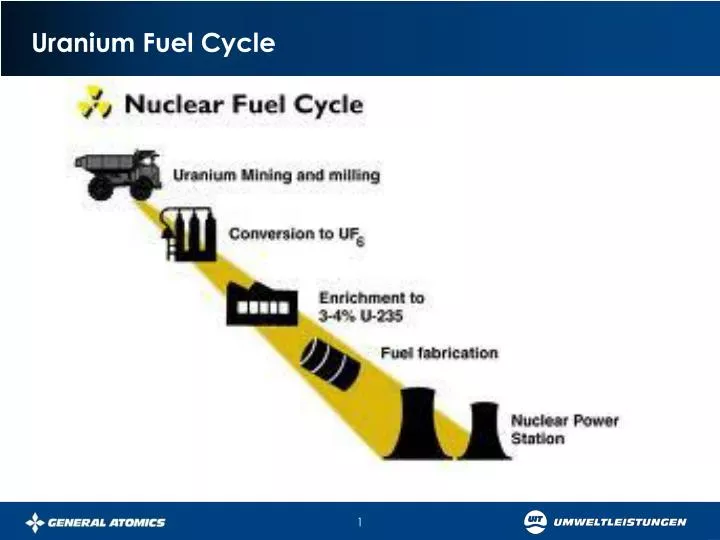 Uranium Fuel Cycle

Nuclear Fuel Cycle

Uranium Mining and milling

Conversion to $UF_6$

Enrichment to 3-4% U-235

Fuel fabrication

Nuclear Power Station

GENERAL ATOMICS

1

UIT UMWELTLEISTUNGEN